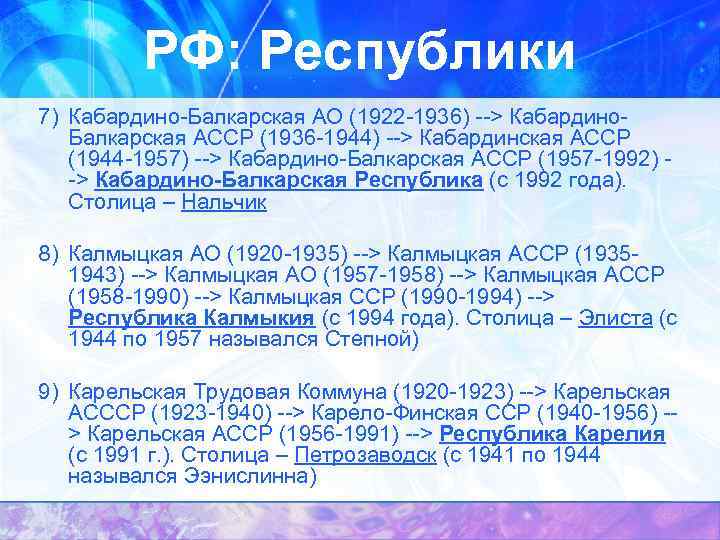 РФ: Республики

7) Кабардино-Балкарская АО (1922-1936) --> Кабардино-Балкарская АССР (1936-1944) --> Кабардинская АССР (1944-1957) --> Кабардино-Балкарская АССР (1957-1992) --> Кабардино-Балкарская Республика (с 1992 года). Столица – Нальчик

8) Калмыцкая АО (1920-1935) --> Калмыцкая АССР (1935-1943) --> Калмыцкая АО (1957-1958) --> Калмыцкая АССР (1958-1990) --> Калмыцкая ССР (1990-1994) --> Республика Калмыкия (с 1994 года). Столица – Элиста (с 1944 по 1957 назывался Степной)

9) Карельская Трудовая Коммуна (1920-1923) --> Карельская АСССР (1923-1940) --> Карело-Финская ССР (1940-1956) --> Карельская АССР (1956-1991) --> Республика Карелия (с 1991 г.). Столица – Петрозаводск (с 1941 по 1944 назывался Ээнислинна)